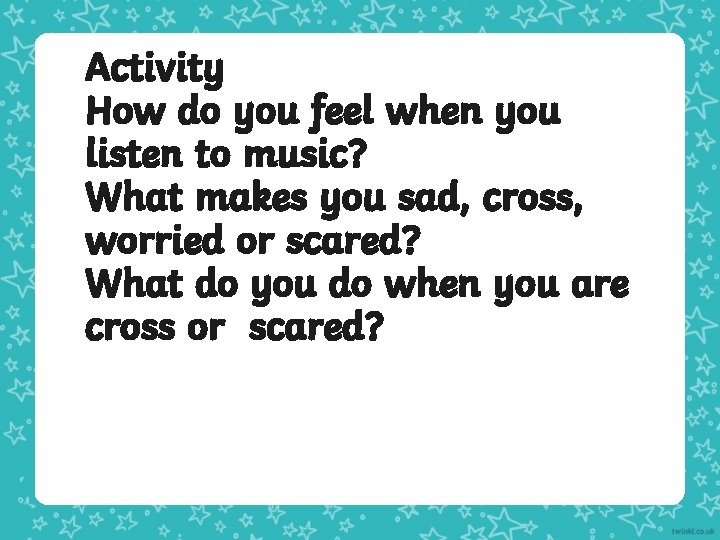 Activity
How do you feel when you listen to music?
What makes you sad, cross, worried or scared?
What do you do when you are cross or scared?

twinkl.co.uk